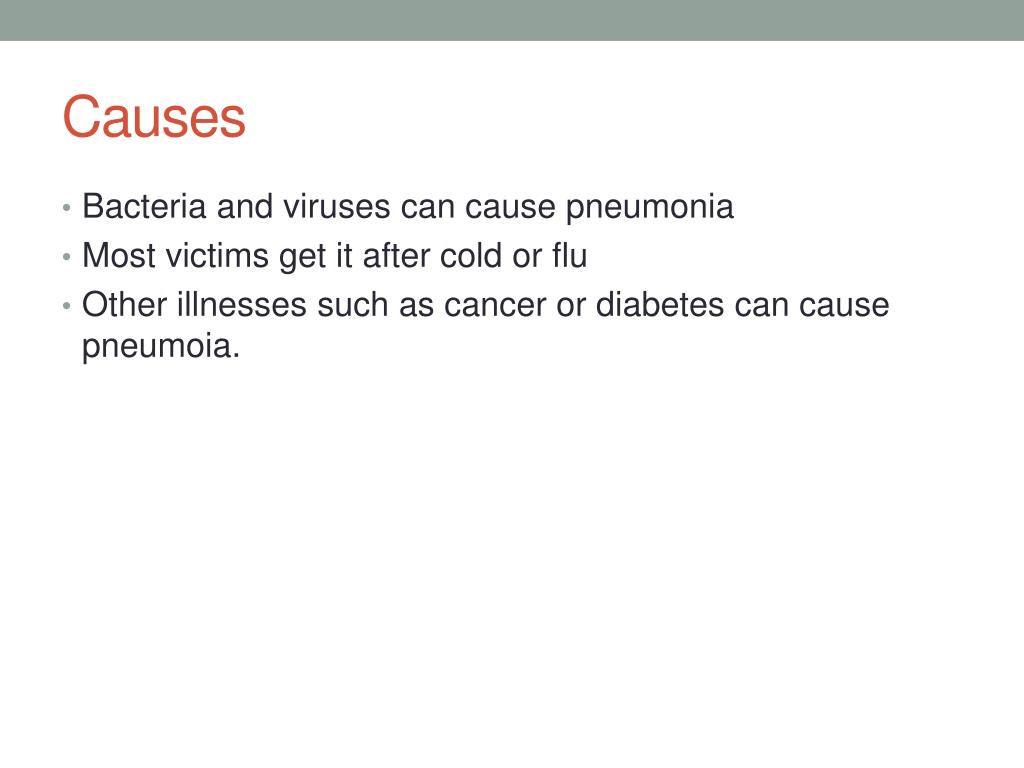 Causes

• Bacteria and viruses can cause pneumonia
• Most victims get it after cold or flu
• Other illnesses such as cancer or diabetes can cause pneumoia.